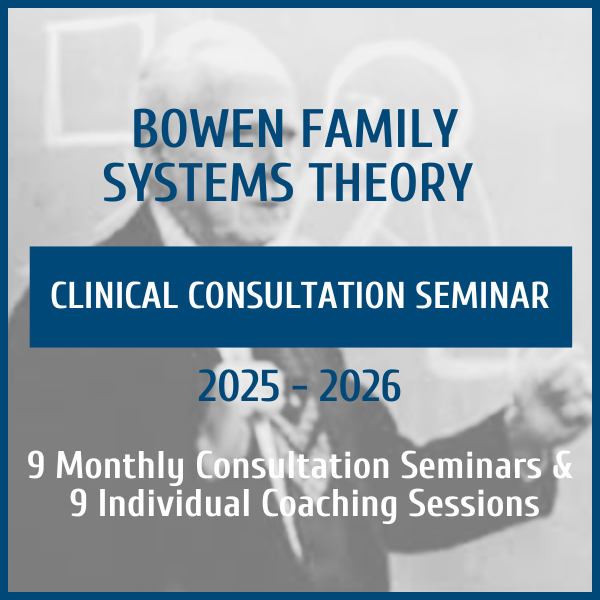 BOWEN FAMILY SYSTEMS THEORY

CLINICAL CONSULTATION SEMINAR

2025 - 2026

9 Monthly Consultation Seminars & 9 Individual Coaching Sessions